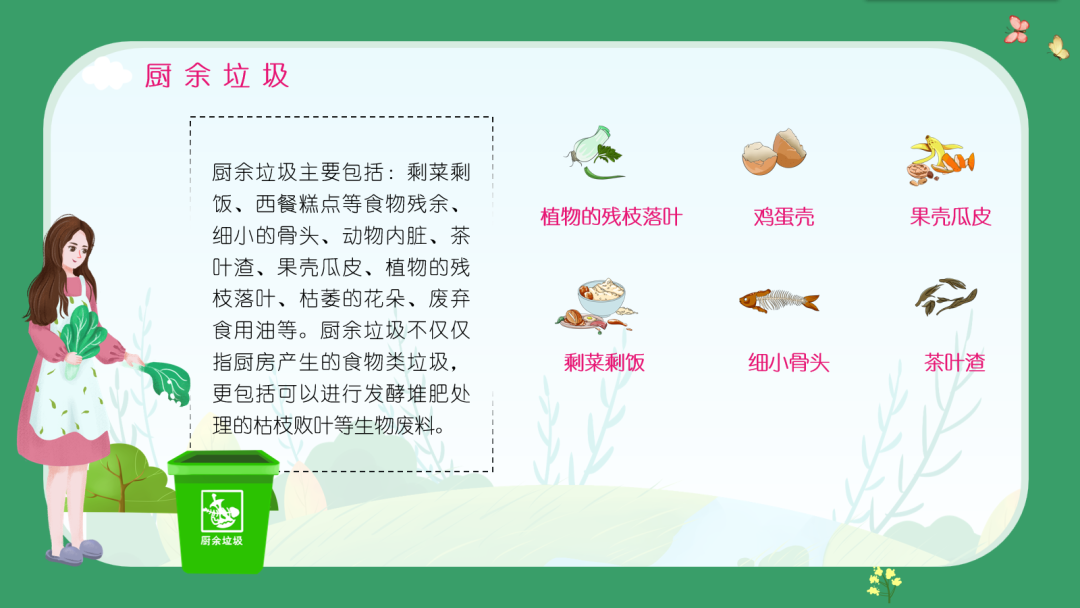 厨余垃圾

厨余垃圾主要包括：剩菜剩饭、西餐糕点等食物残余、细小的骨头、动物内脏、茶叶渣、果壳瓜皮、植物的残枝落叶、枯萎的花朵、废弃食用油等。厨余垃圾不仅仅指厨房产生的食物类垃圾，更包括可以进行发酵堆肥处理的枯枝败叶等生物废料。

植物的残枝落叶
鸡蛋壳
果壳瓜皮
剩菜剩饭
细小骨头
茶叶渣

厨余垃圾